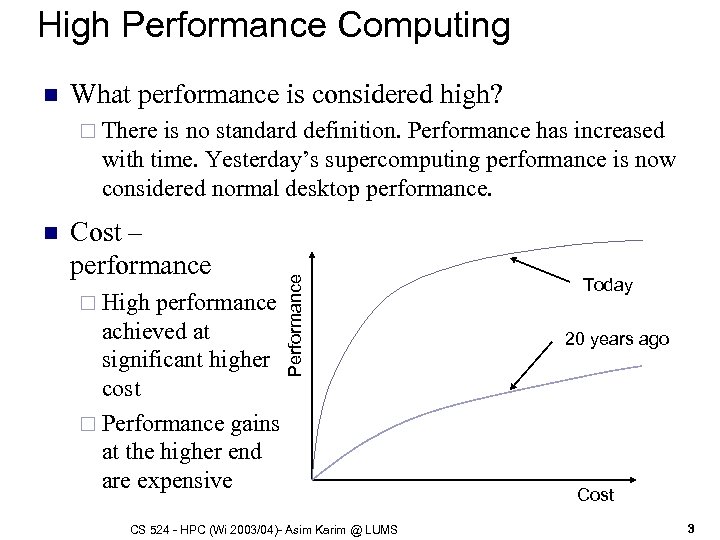 High Performance Computing

■ What performance is considered high?

□ There is no standard definition. Performance has increased with time. Yesterday's supercomputing performance is now considered normal desktop performance.

■ Cost – performance

□ High performance achieved at significant higher cost

□ Performance gains at the higher end are expensive

Performance

Today

20 years ago

Cost

CS 524 - HPC (Wi 2003/04)- Asim Karim @ LUMS

3